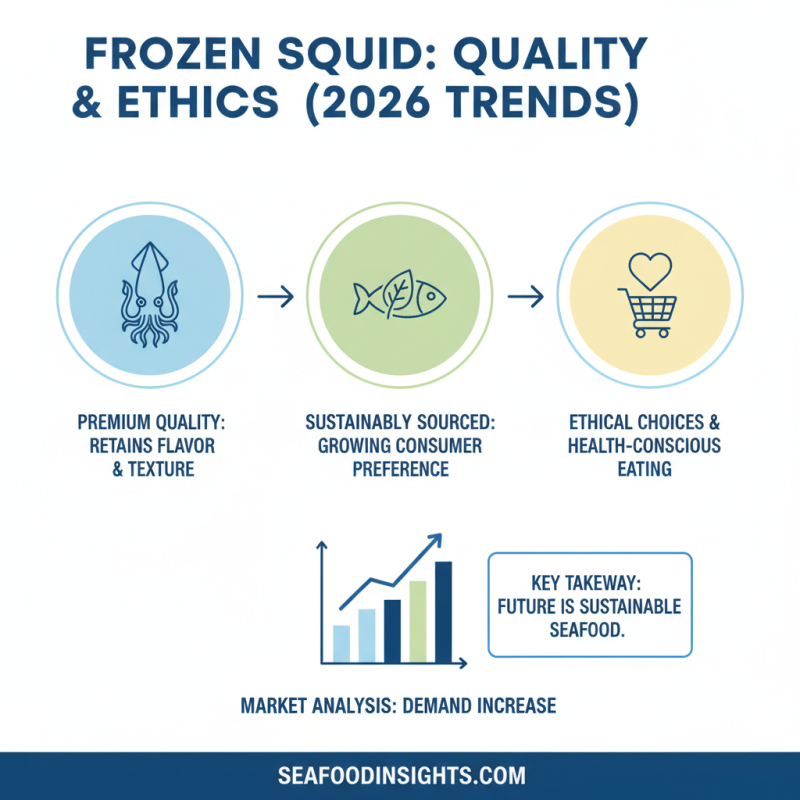 FROZEN SQUID: QUALITY & ETHICS (2026 TRENDS)

PREMIUM QUALITY: RETAINS FLAVOR & TEXTURE

SUSTAINABLY SOURCED: GROWING CONSUMER PREFERENCE

ETHICAL CHOICES & HEALTH-CONSCIOUS EATING

KEY TAKEWAY: FUTURE IS SUSTAINABLE SEAFOOD.

MARKET ANALYSIS: DEMAND INCREASE

SEAFOODINSIGHTS.COM